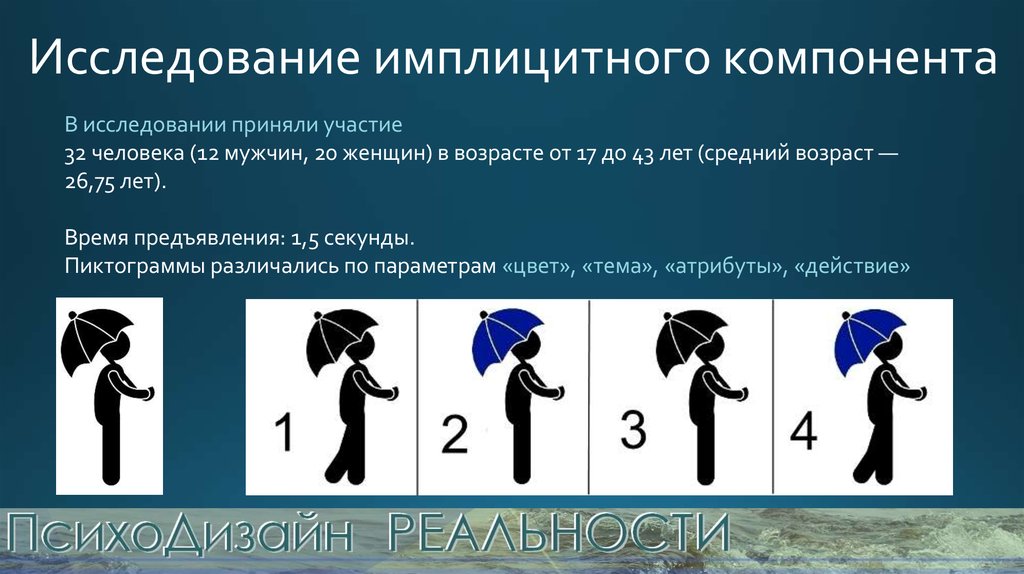 Исследование имплицитного компонента

В исследовании приняли участие
32 человека (12 мужчин, 20 женщин) в возрасте от 17 до 43 лет (средний возраст — 26,75 лет).

Время предъявления: 1,5 секунды.
Пиктограммы различались по параметрам «цвет», «тема», «атрибуты», «действие»

1

2

3

4

ПсихоДизайн РЕАЛЬНОСТИ